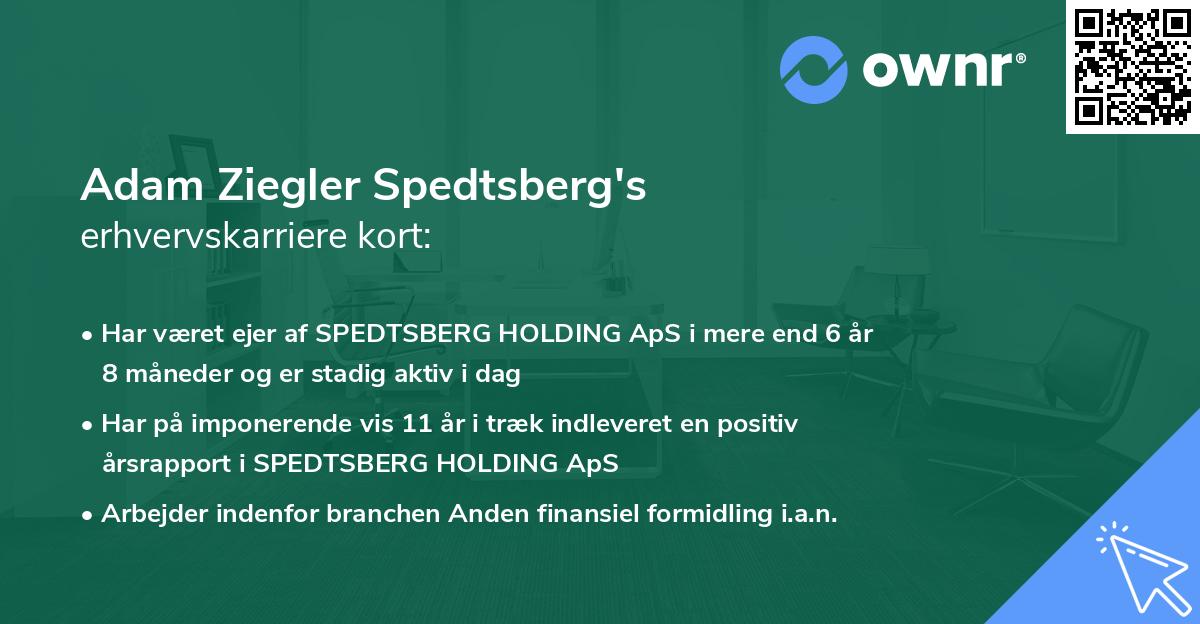 ownr®

Adam Ziegler Spedtsberg's
erhvervskarriere kort:

• Har været ejer af SPEDTSBERG HOLDING ApS i mere end 6 år 8 måneder og er stadig aktiv i dag

• Har på imponerende vis 11 år i træk indleveret en positiv årsrapport i SPEDTSBERG HOLDING ApS

• Arbejder indenfor branchen Anden finansiel formidling i.a.n.